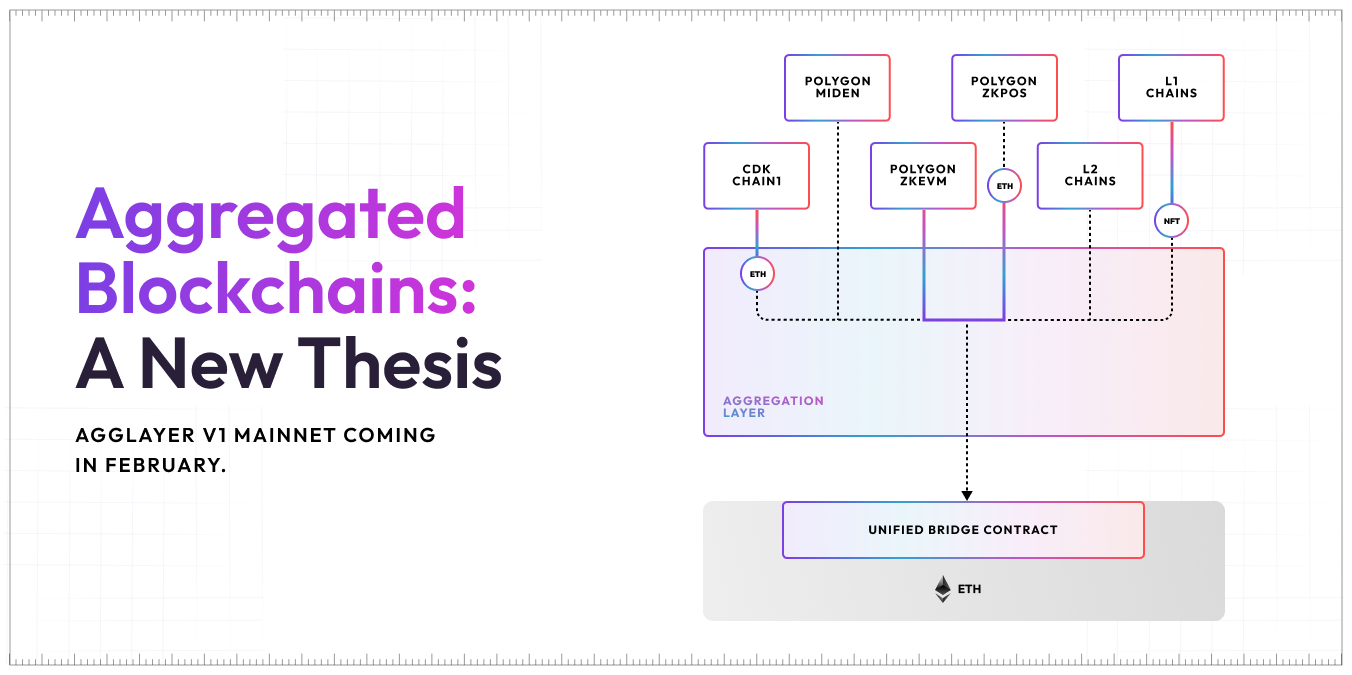 Aggregated Blockchains: A New Thesis

AGGLAYER V1 MAINNET COMING IN FEBRUARY.

POLYGON MIDEN

POLYGON ZKPOS

L1 CHAINS

CDK CHAIN1

POLYGON ZKEVM

ETH

L2 CHAINS

NFT

ETH

AGGREGATION LAYER

UNIFIED BRIDGE CONTRACT

ETH